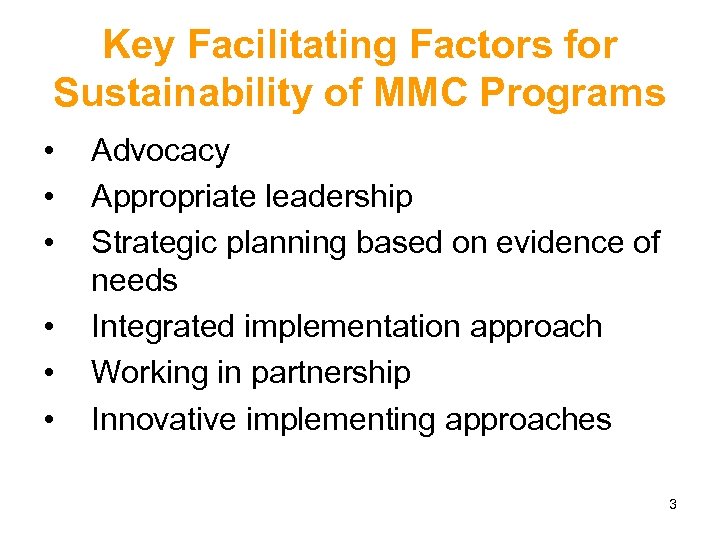 Key Facilitating Factors for Sustainability of MMC Programs

• Advocacy
• Appropriate leadership
• Strategic planning based on evidence of needs
• Integrated implementation approach
• Working in partnership
• Innovative implementing approaches

3